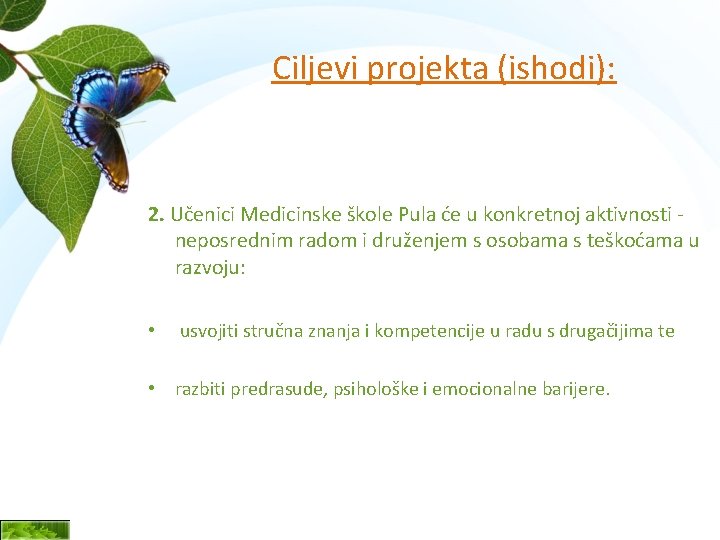 Ciljevi projekta (ishodi):

2. Učenici Medicinske škole Pula će u konkretnoj aktivnosti - neposrednim radom i druženjem s osobama s teškoćama u razvoju:

• usvojiti stručna znanja i kompetencije u radu s drugačijima te

• razbiti predrasude, psihološke i emocionalne barijere.